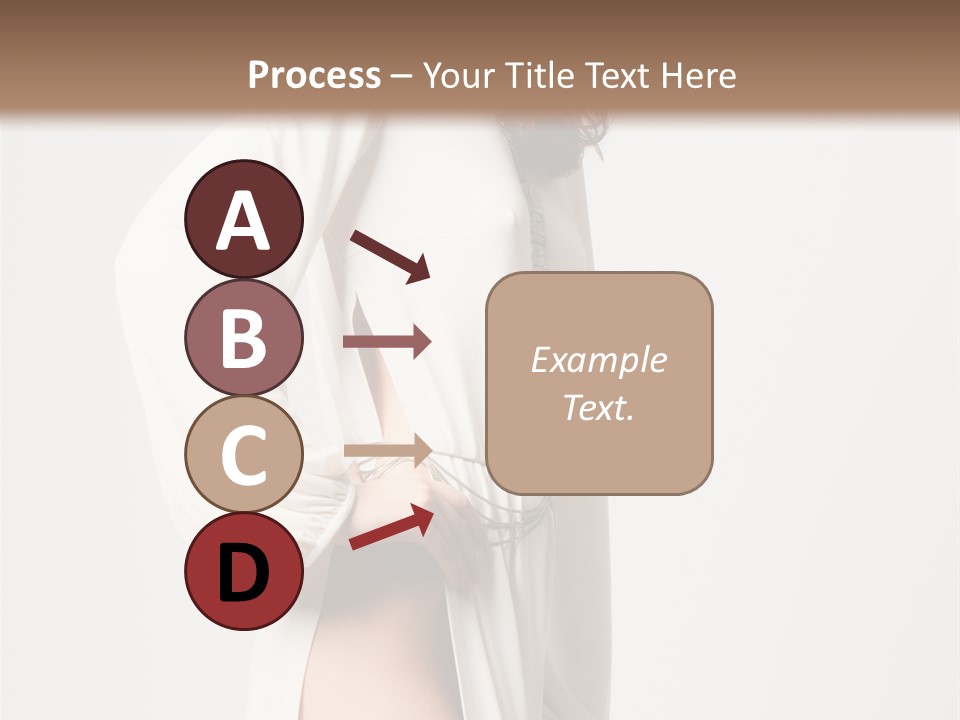 Process – Your Title Text Here

A

B

C

D

Example Text.